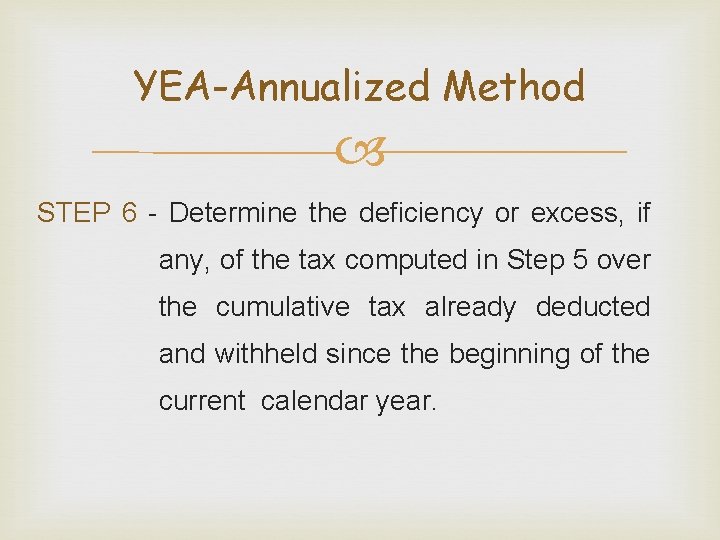 YEA-Annualized Method

STEP 6 - Determine the deficiency or excess, if any, of the tax computed in Step 5 over the cumulative tax already deducted and withheld since the beginning of the current calendar year.